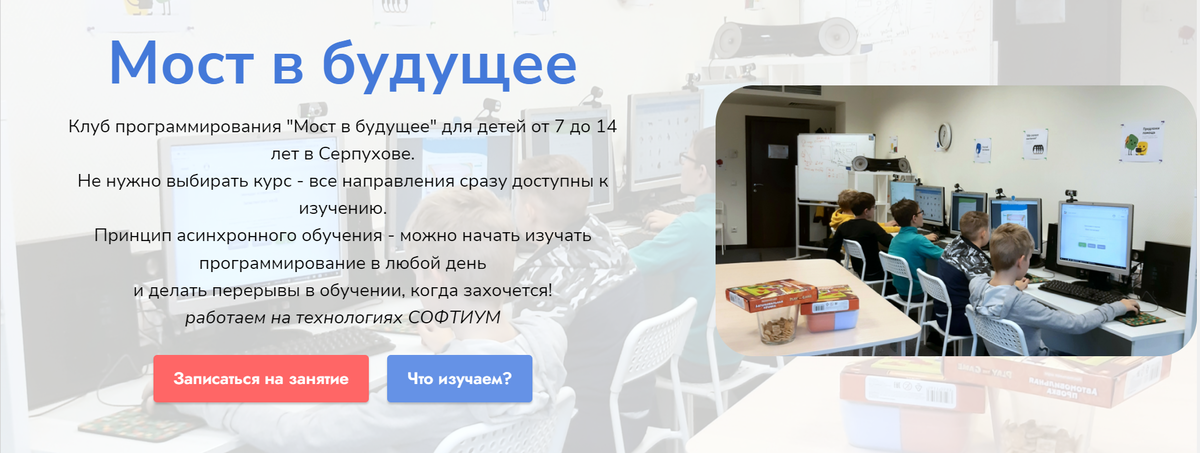 Мост в будущее

Клуб программирования "Мост в будущее" для детей от 7 до 14 лет в Серпухове.
Не нужно выбирать курс - все направления сразу доступны к изучению.
Принцип асинхронного обучения - можно начать изучать программирование в любой день
и делать перерывы в обучении, когда захочется!
работаем на технологиях СОФТИУМ

Записаться на занятие

Что изучаем?